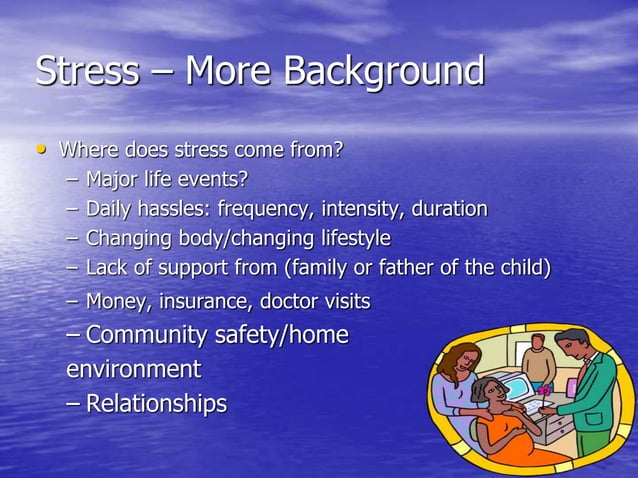 Stress – More Background

• Where does stress come from?
– Major life events?
– Daily hassles: frequency, intensity, duration
– Changing body/changing lifestyle
– Lack of support from (family or father of the child)
– Money, insurance, doctor visits
– Community safety/home environment
– Relationships